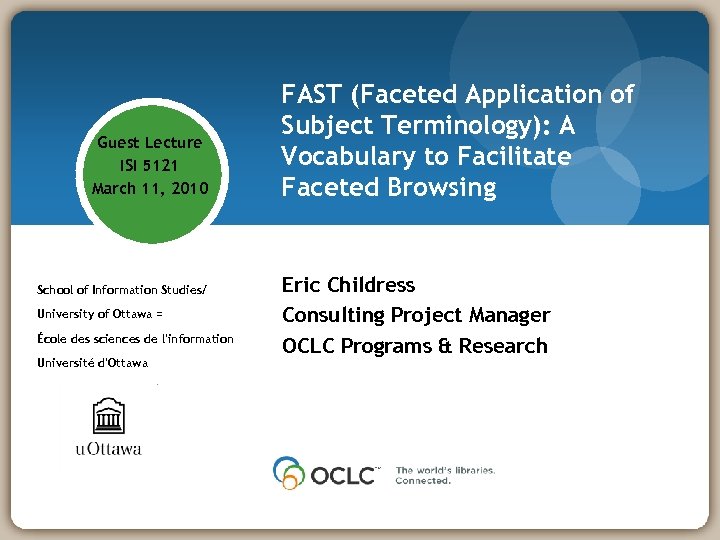 Guest Lecture
ISI 5121
March 11, 2010

FAST (Faceted Application of Subject Terminology): A Vocabulary to Facilitate Faceted Browsing

School of Information Studies/
University of Ottawa =
École des sciences de l'information
Université d'Ottawa

uOttawa

Eric Childress
Consulting Project Manager
OCLC Programs & Research

OCLC™ The world's libraries. Connected.